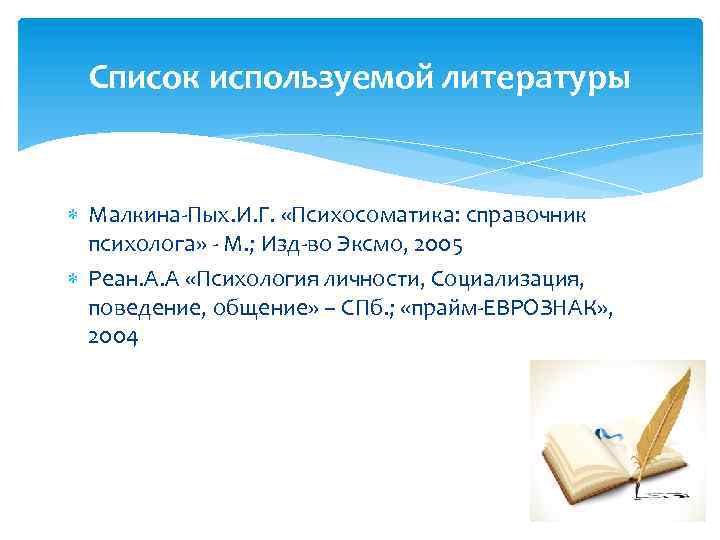 Список используемой литературы

Малкина-Пых.И.Г. «Психосоматика: справочник психолога» - М.; Изд-во Эксмо, 2005

Реан.А.А «Психология личности, Социализация, поведение, общение» – СПб.; «прайм-ЕВРОЗНАК», 2004